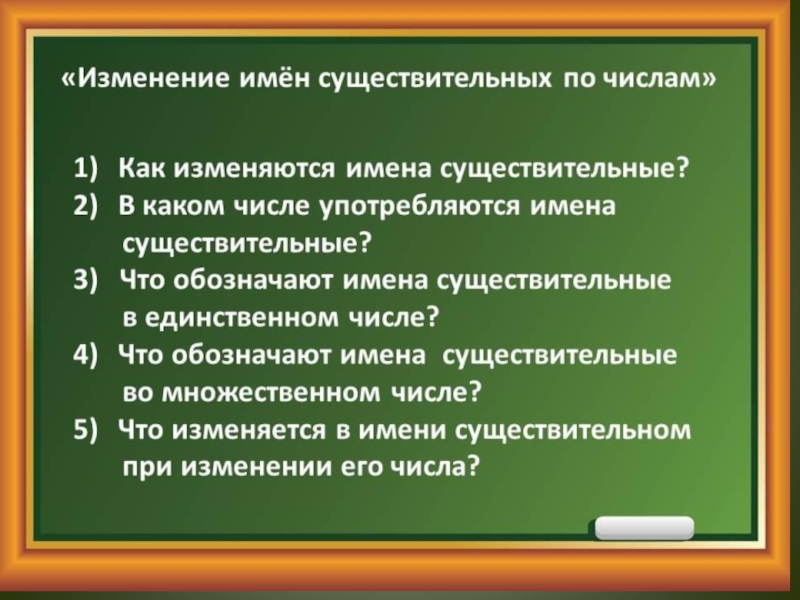 «Изменение имён существительных по числам»

1) Как изменяются имена существительные?
2) В каком числе употребляются имена существительные?
3) Что обозначают имена существительные в единственном числе?
4) Что обозначают имена существительные во множественном числе?
5) Что изменяется в имени существительном при изменении его числа?